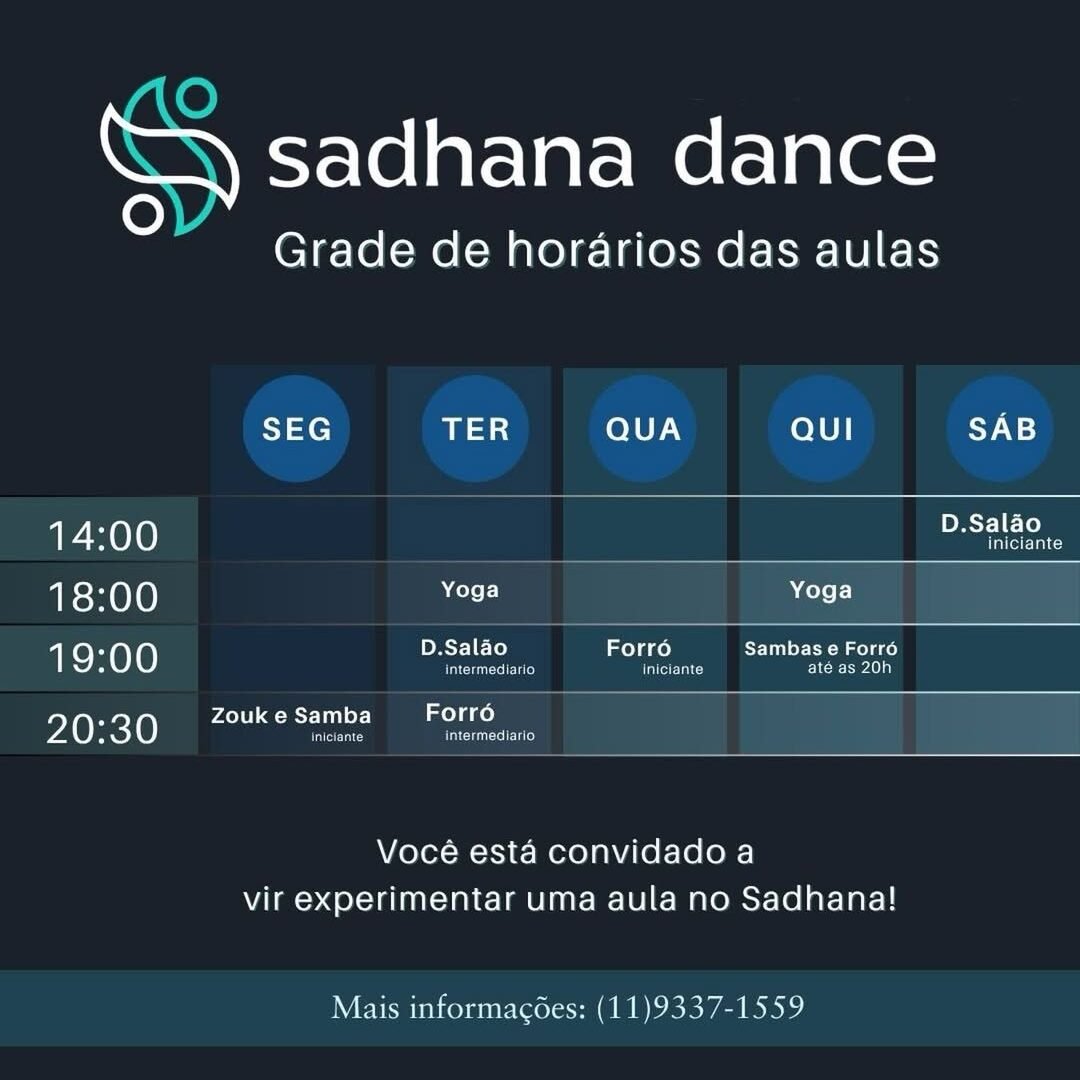 sadhana dance
Grade de horários das aulas

| | SEG | TER | QUA | QUI | SÁB |
|---|---|---|---|---|---|
| 14:00 | | | | | D.Salão iniciante |
| 18:00 | | Yoga | | Yoga | |
| 19:00 | | D.Salão intermediario | Forró iniciante | Sambas e Forró até as 20h | |
| 20:30 | Zouk e Samba iniciante | Forró intermediario | | | |

Você está convidado a vir experimentar uma aula no Sadhana!

Mais informações: (11)9337-1559